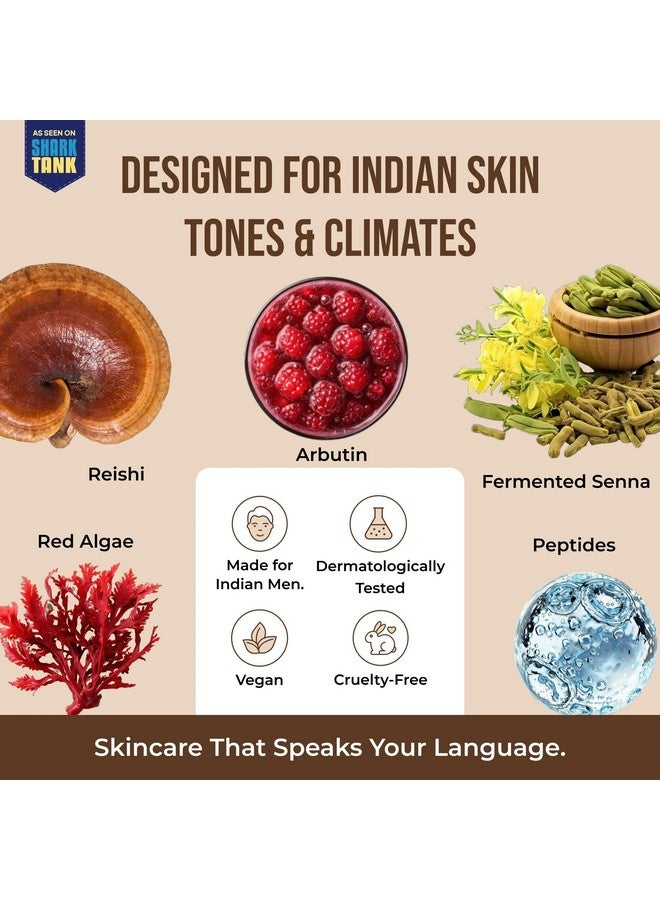 AS SEEN ON
SHARK
TANK

DESIGNED FOR INDIAN SKIN TONES & CLIMATES

Reishi

Arbutin

Fermented Senna

Red Algae

Made for Indian Men.

Dermatologically Tested

Vegan

Cruelty-Free

Peptides

Skincare That Speaks Your Language.